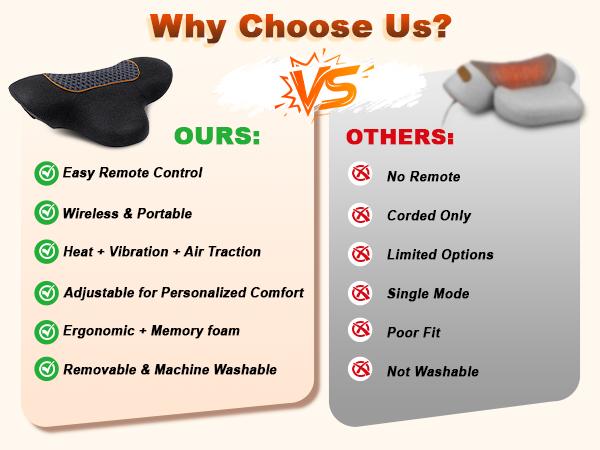 Why Choose Us?

VS

OURS:

Easy Remote Control

Wireless & Portable

Heat + Vibration + Air Traction

Adjustable for Personalized Comfort

Ergonomic + Memory foam

Removable & Machine Washable

OTHERS:

No Remote

Corded Only

Limited Options

Single Mode

Poor Fit

Not Washable